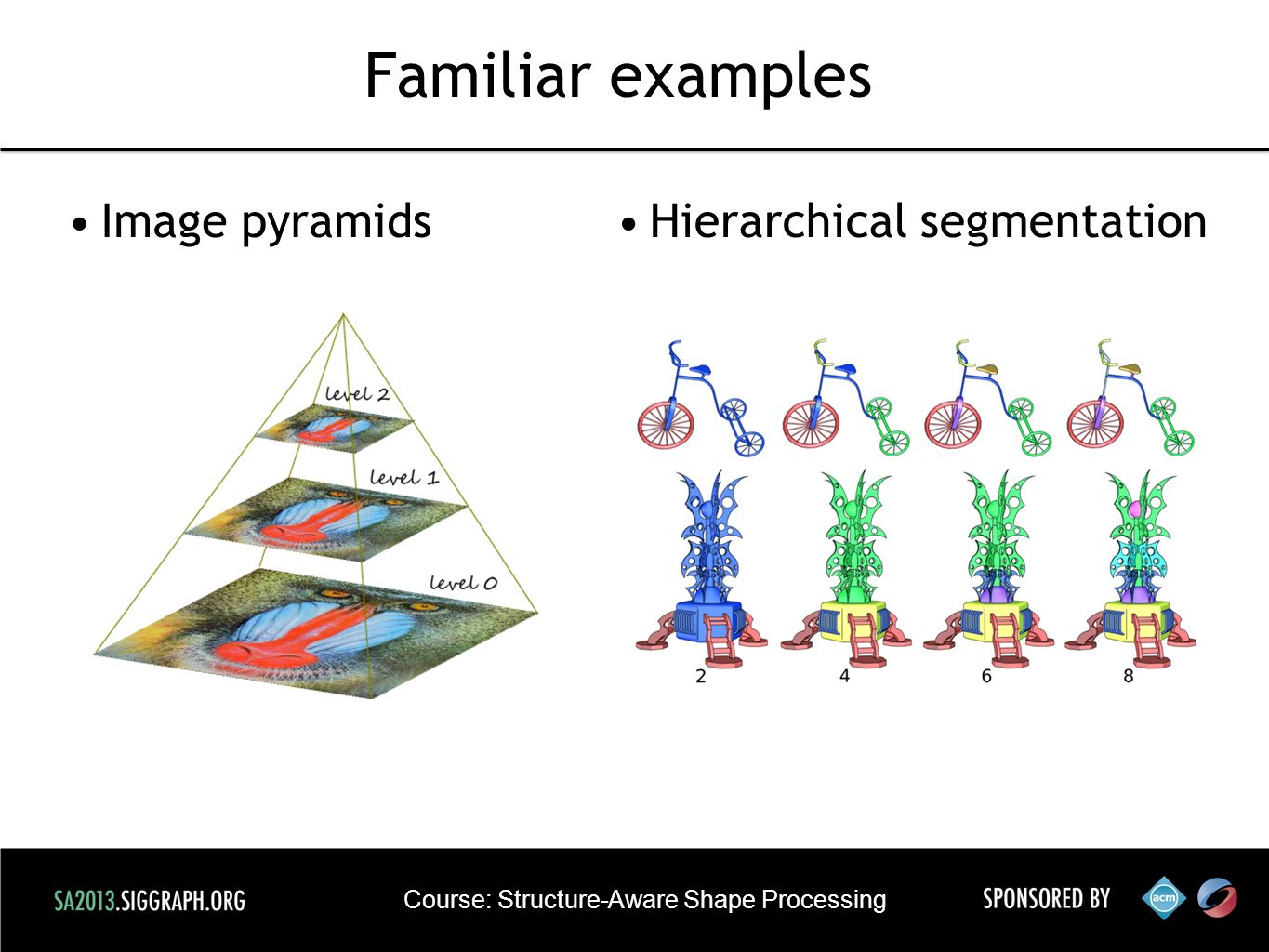 Familiar examples

• Image pyramids

level 2

level 1

level 0

• Hierarchical segmentation

2 4 6 8

SA2013.SIGGRAPH.ORG

Course: Structure-Aware Shape Processing

SPONSORED BY

acm